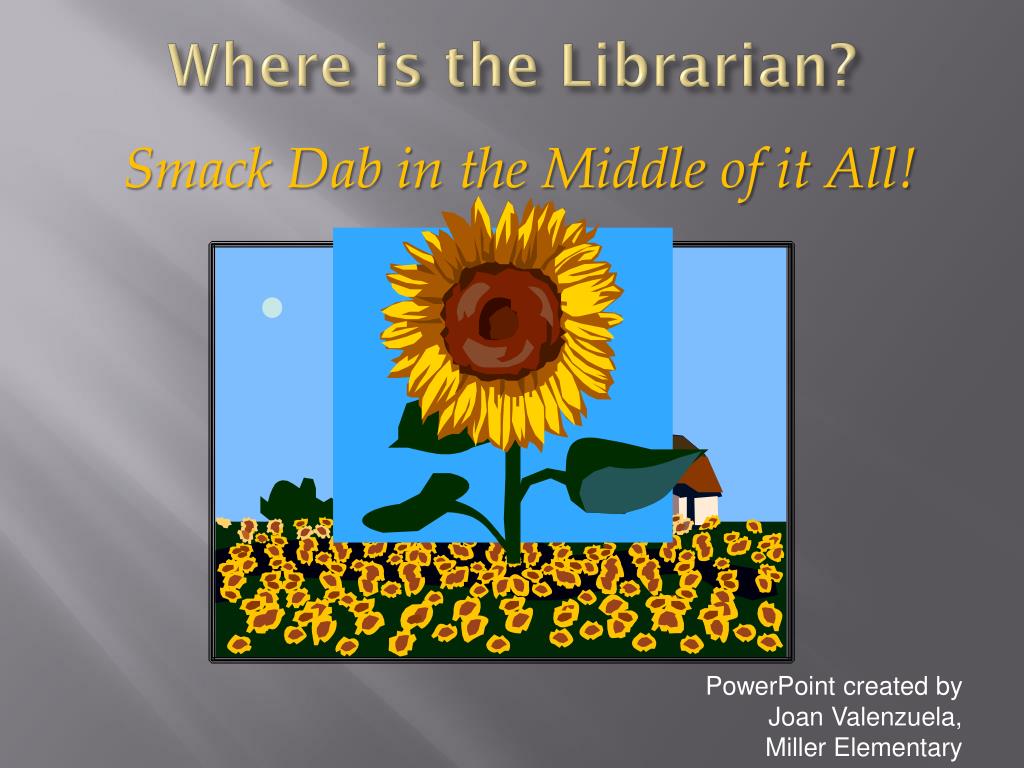 Where is the Librarian?

Smack Dab in the Middle of it All!

PowerPoint created by
Joan Valenzuela,
Miller Elementary